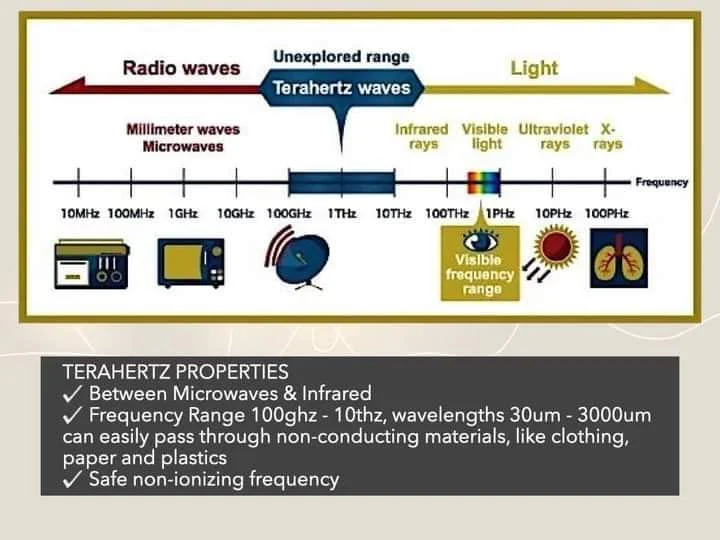 Radio waves

Unexplored range

Terahertz waves

Light

Millimeter waves
Microwaves

Infrared rays

Visible light

Ultraviolet rays

X-rays

Frequency

10MHz 100MHz 1GHz 10GHz 100GHz 1THz 10THz 100THz 1PHz 10PHz 100PHz

Visible frequency range

TERAHERTZ PROPERTIES
✓ Between Microwaves & Infrared
✓ Frequency Range 100ghz - 10thz, wavelengths 30um - 3000um can easily pass through non-conducting materials, like clothing, paper and plastics
✓ Safe non-ionizing frequency